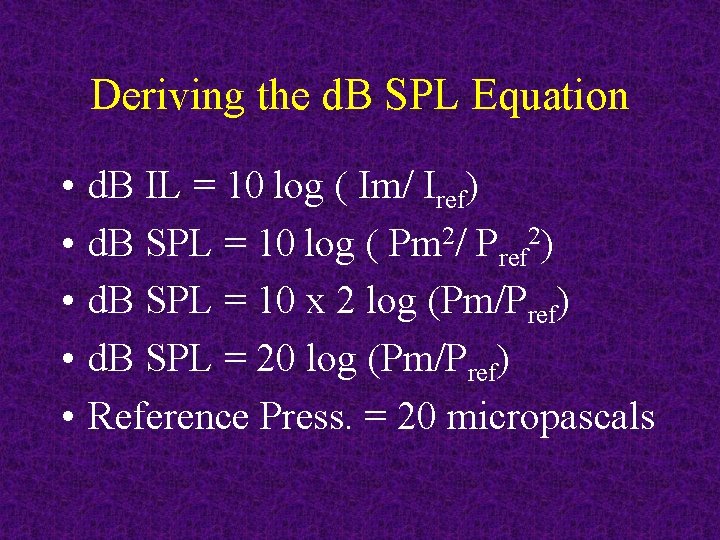 Deriving the dB SPL Equation

• dB IL = 10 log ( Im/ $I_{ref}$)
• dB SPL = 10 log ( $Pm^2$/ $P_{ref}^2$)
• dB SPL = 10 x 2 log (Pm/$P_{ref}$)
• dB SPL = 20 log (Pm/$P_{ref}$)
• Reference Press. = 20 micropascals